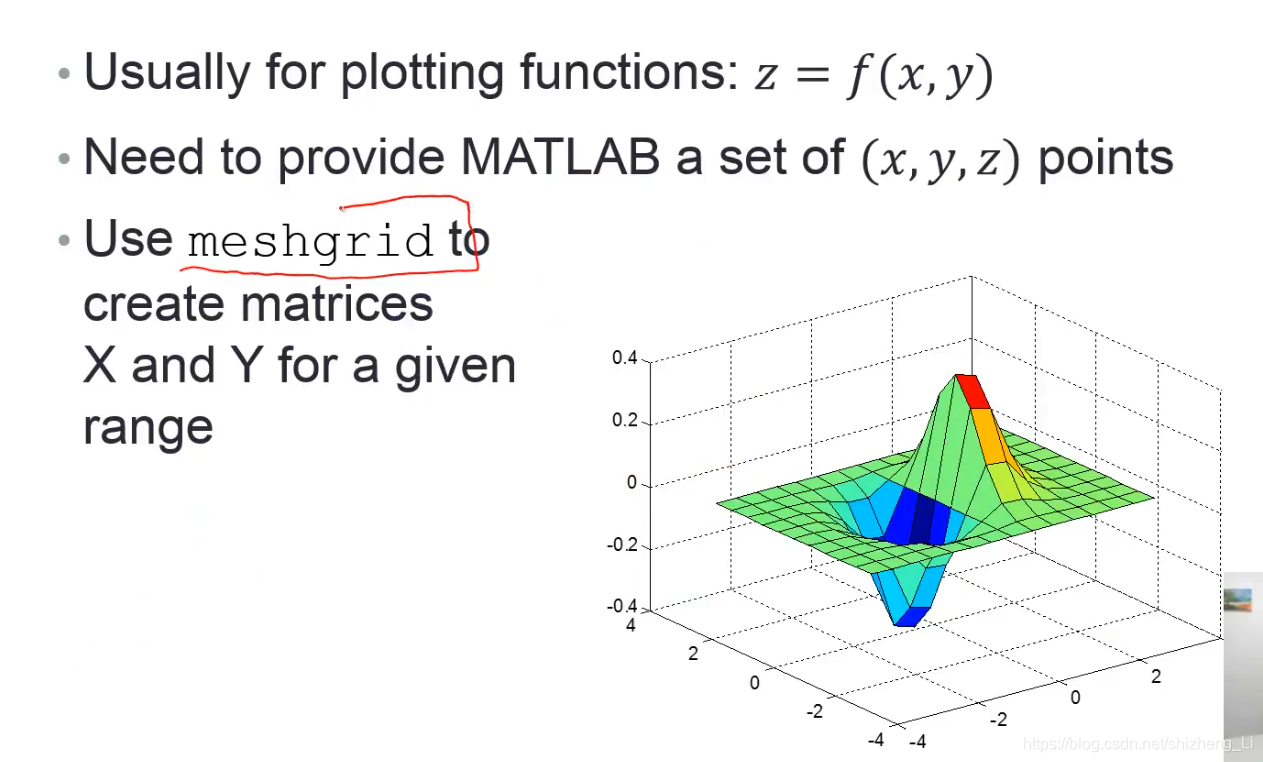 • Usually for plotting functions: $z = f(x, y)$

• Need to provide MATLAB a set of $(x, y, z)$ points

• Use meshgrid to create matrices X and Y for a given range

0.4
0.2
0
-0.2
-0.4
4
2
0
-2
-4
-4
-2
0
2

https://blog.csdn.net/shizheng_Li